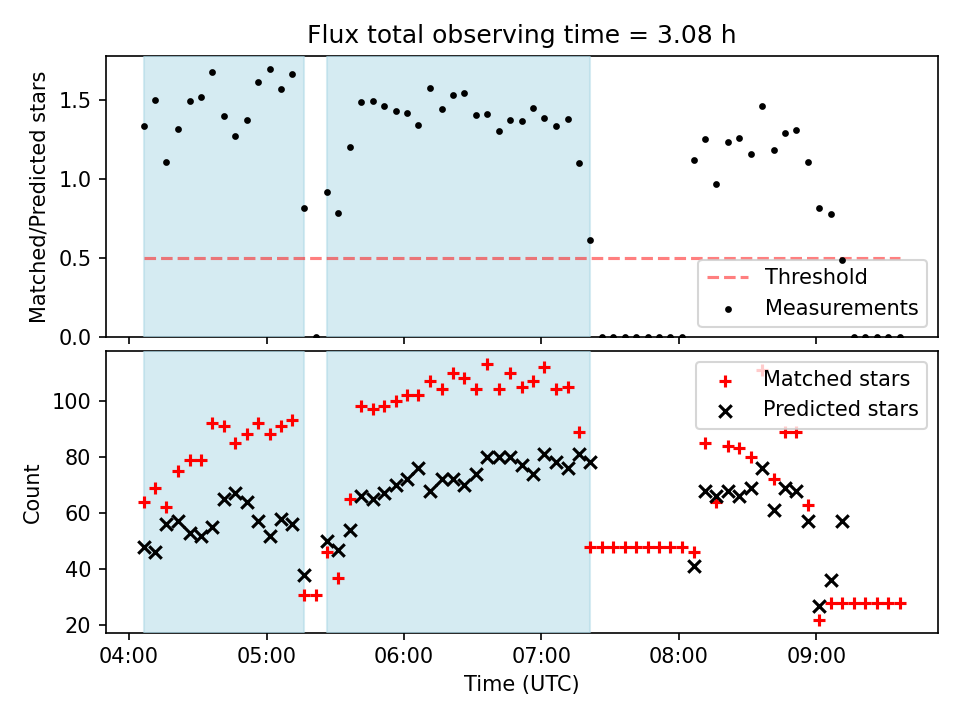 Flux total observing time = 3.08 h

Matched/Predicted stars

1.5
1.0
0.5
0.0

Threshold
Measurements

Count

100
80
60
40
20

Matched stars
Predicted stars

04:00
05:00
06:00
07:00
08:00
09:00

Time (UTC)